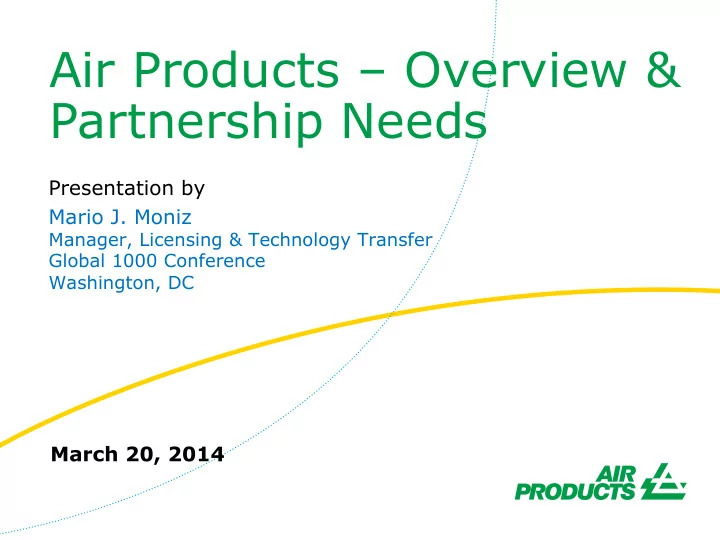 Air Products – Overview & Partnership Needs

Presentation by

Mario J. Moniz
Manager, Licensing & Technology Transfer
Global 1000 Conference
Washington, DC

March 20, 2014

AIR PRODUCTS